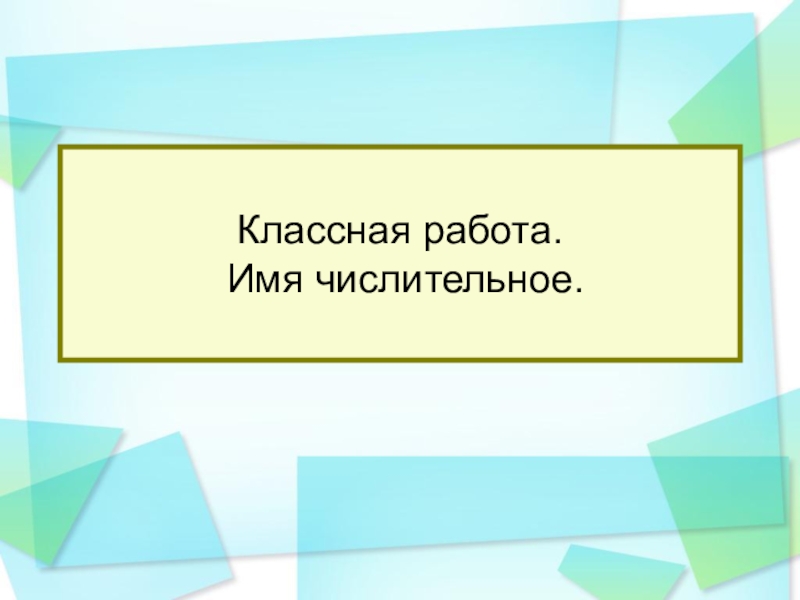 Классная работа.
Имя числительное.